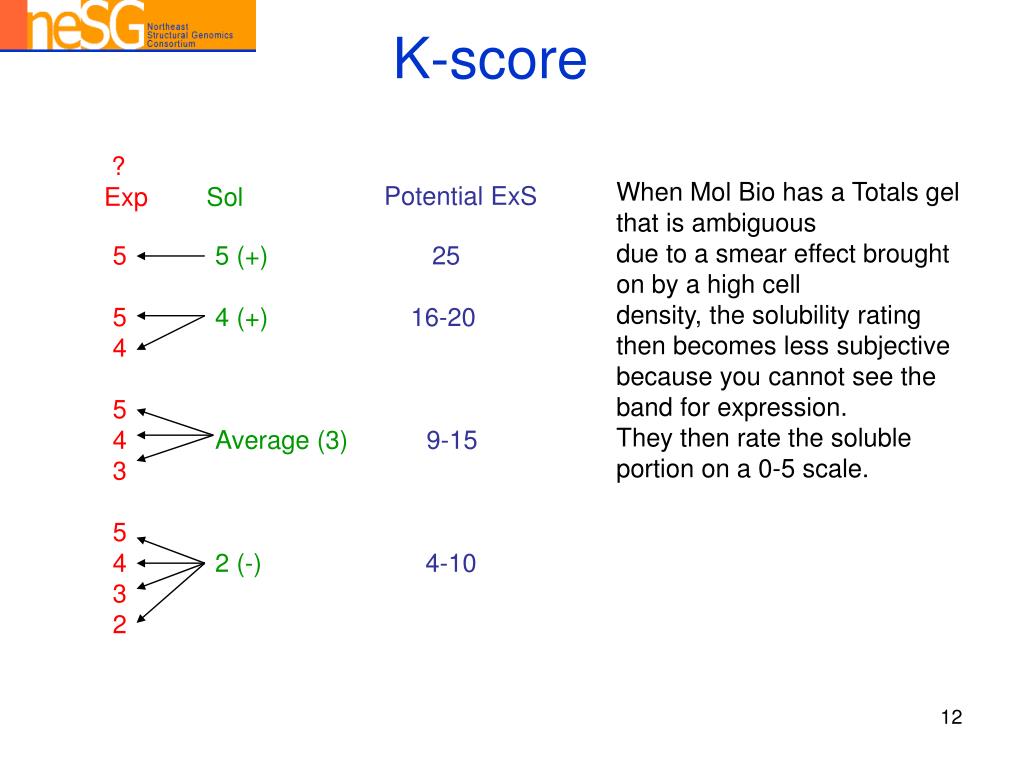 neSG Northeast Structural Genomics Consortium

K-score

?
Exp Sol Potential ExS

5 5 (+) 25

5 4 (+) 16-20
4

5
4 Average (3) 9-15
3

5
4 2 (-) 4-10
3
2

When Mol Bio has a Totals gel that is ambiguous due to a smear effect brought on by a high cell density, the solubility rating then becomes less subjective because you cannot see the band for expression. They then rate the soluble portion on a 0-5 scale.

12